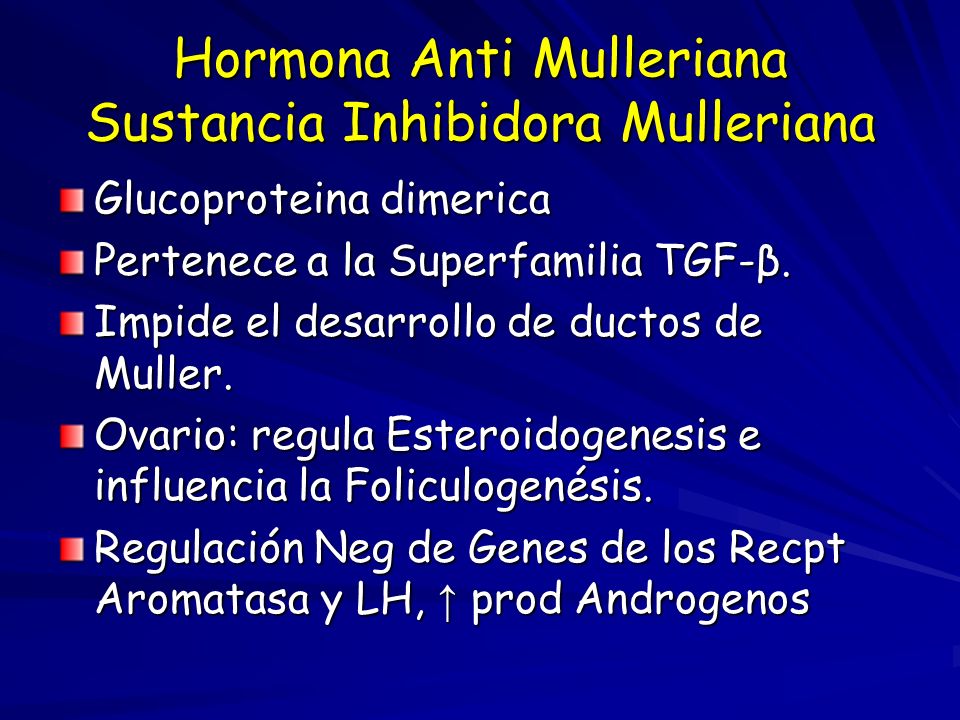 Hormona Anti Mulleriana
Sustancia Inhibidora Mulleriana

Glucoproteina dimerica

Pertenece a la Superfamilia TGF-β.

Impide el desarrollo de ductos de Muller.

Ovario: regula Esteroidogenesis e influencia la Foliculogenésis.

Regulación Neg de Genes de los Recpt Aromatasa y LH, ↑ prod Androgenos